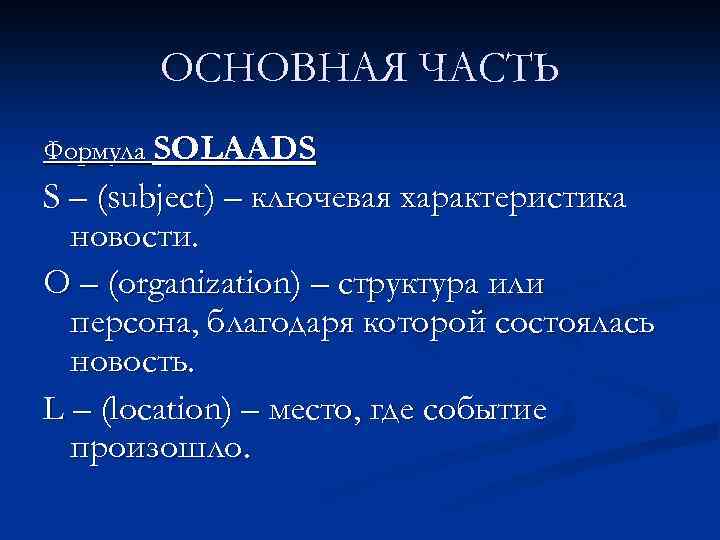 ОСНОВНАЯ ЧАСТЬ

Формула SOLAADS

S – (subject) – ключевая характеристика новости.

O – (organization) – структура или персона, благодаря которой состоялась новость.

L – (location) – место, где событие произошло.